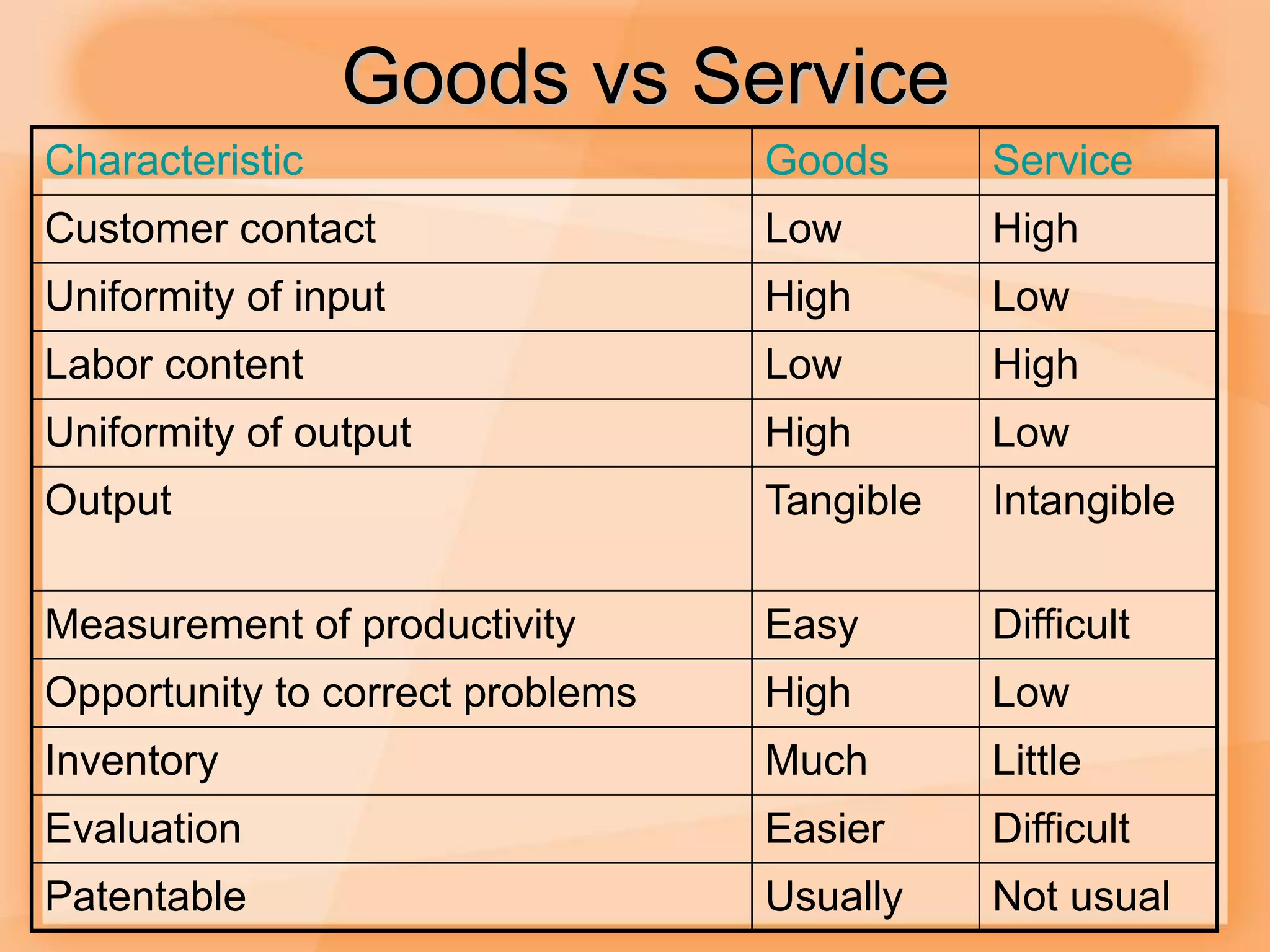 Goods vs Service

| Characteristic | Goods | Service |
|---|---|---|
| Customer contact | Low | High |
| Uniformity of input | High | Low |
| Labor content | Low | High |
| Uniformity of output | High | Low |
| Output | Tangible | Intangible |
| Measurement of productivity | Easy | Difficult |
| Opportunity to correct problems | High | Low |
| Inventory | Much | Little |
| Evaluation | Easier | Difficult |
| Patentable | Usually | Not usual |